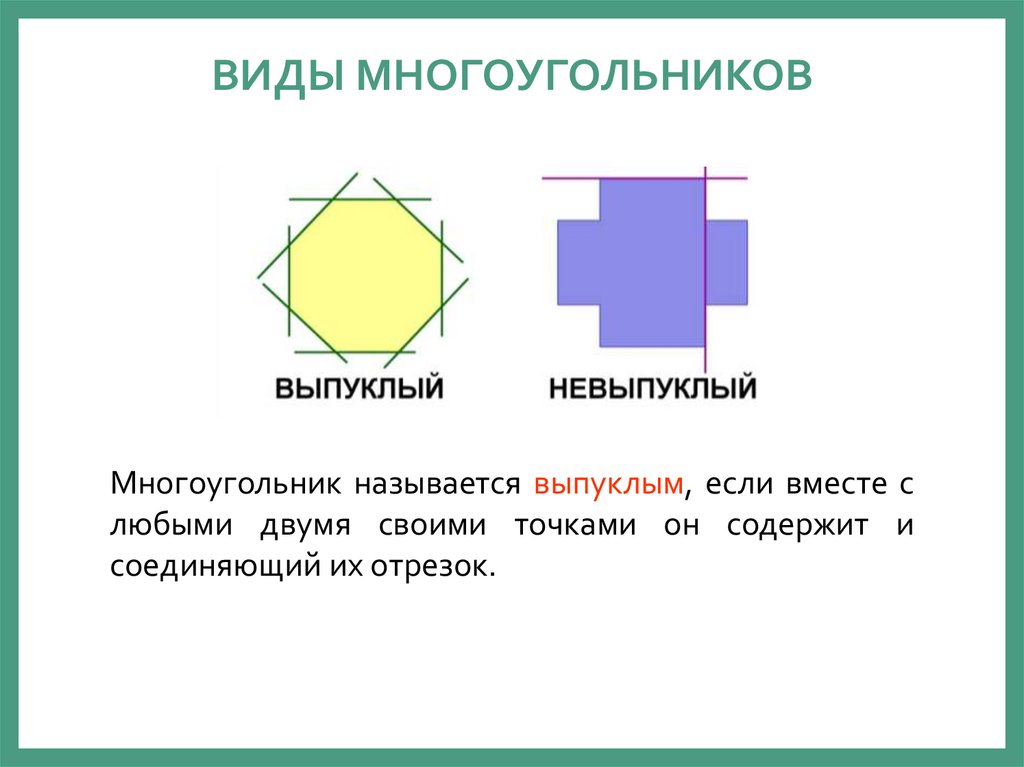 ВИДЫ МНОГОУГОЛЬНИКОВ

ВЫПУКЛЫЙ

НЕВЫПУКЛЫЙ

Многоугольник называется выпуклым, если вместе с любыми двумя своими точками он содержит и соединяющий их отрезок.